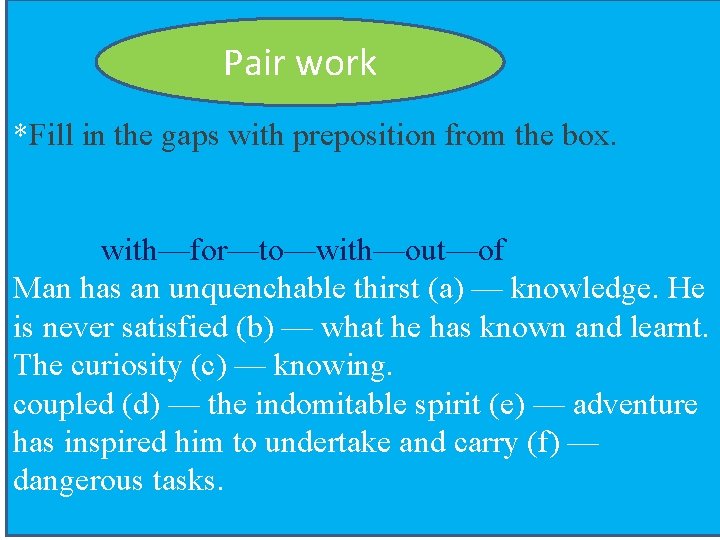 Pair work

*Fill in the gaps with preposition from the box.

with—for—to—with—out—of

Man has an unquenchable thirst (a) — knowledge. He is never satisfied (b) — what he has known and learnt. The curiosity (c) — knowing.
coupled (d) — the indomitable spirit (e) — adventure has inspired him to undertake and carry (f) — dangerous tasks.